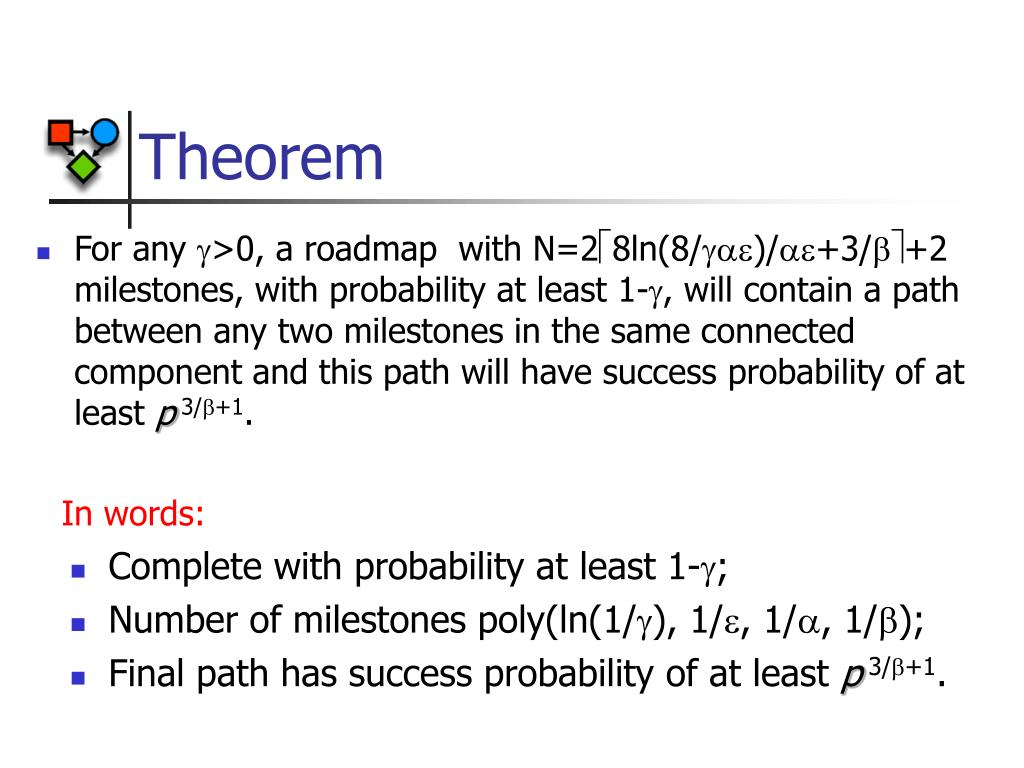 Theorem

For any $\gamma>0$, a roadmap with $N=2\lceil 8\ln(8/\gamma\alpha\varepsilon)/\alpha\varepsilon+3/\beta\rceil+2$ milestones, with probability at least $1-\gamma$, will contain a path between any two milestones in the same connected component and this path will have success probability of at least $p^{3/\beta+1}$.

In words:

Complete with probability at least $1-\gamma$;

Number of milestones poly($\ln(1/\gamma)$, $1/\varepsilon$, $1/\alpha$, $1/\beta$);

Final path has success probability of at least $p^{3/\beta+1}$.